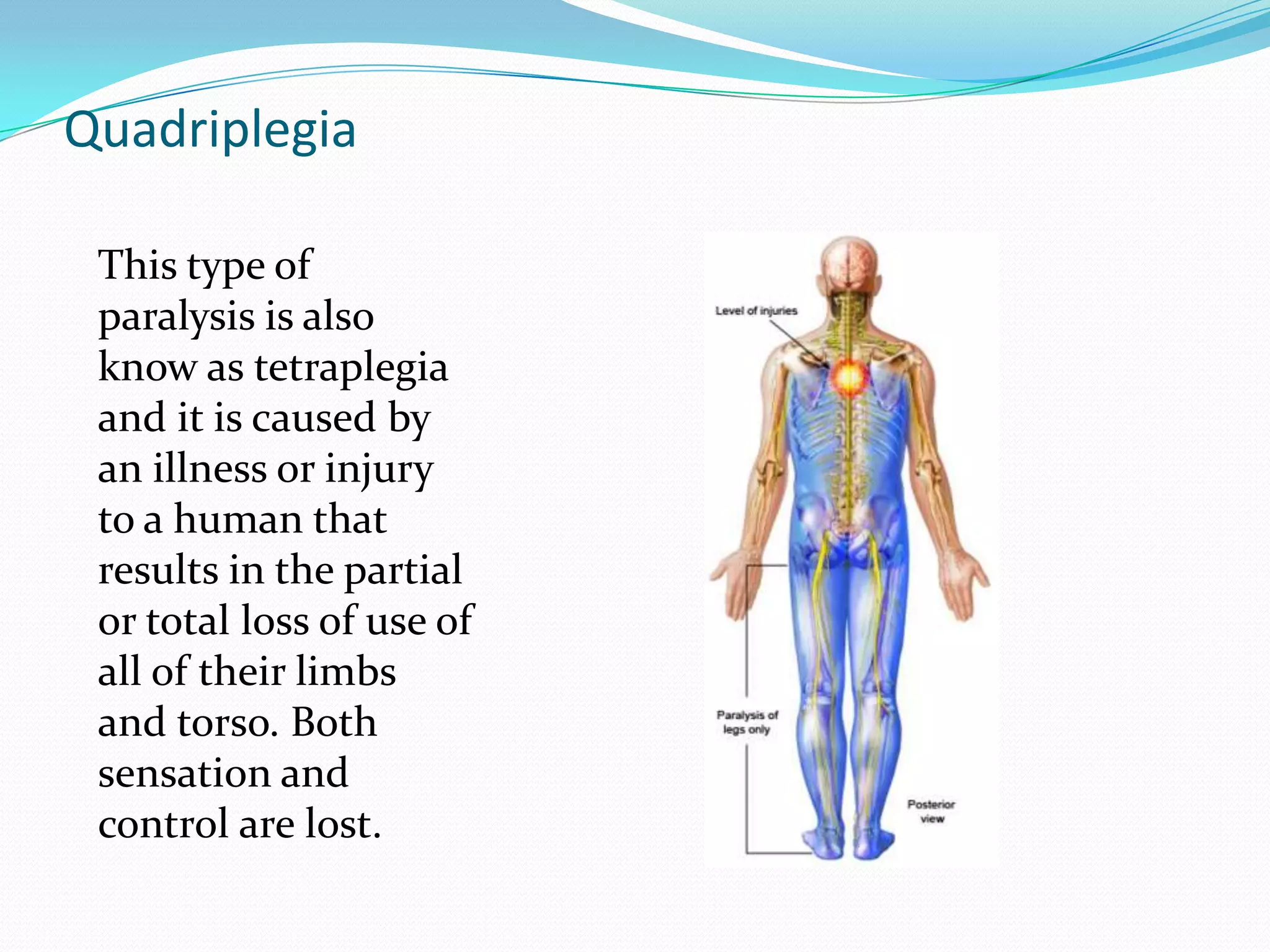 Quadriplegia

This type of paralysis is also know as tetraplegia and it is caused by an illness or injury to a human that results in the partial or total loss of use of all of their limbs and torso. Both sensation and control are lost.

Level of injuries

Paralysis of legs only

Posterior view